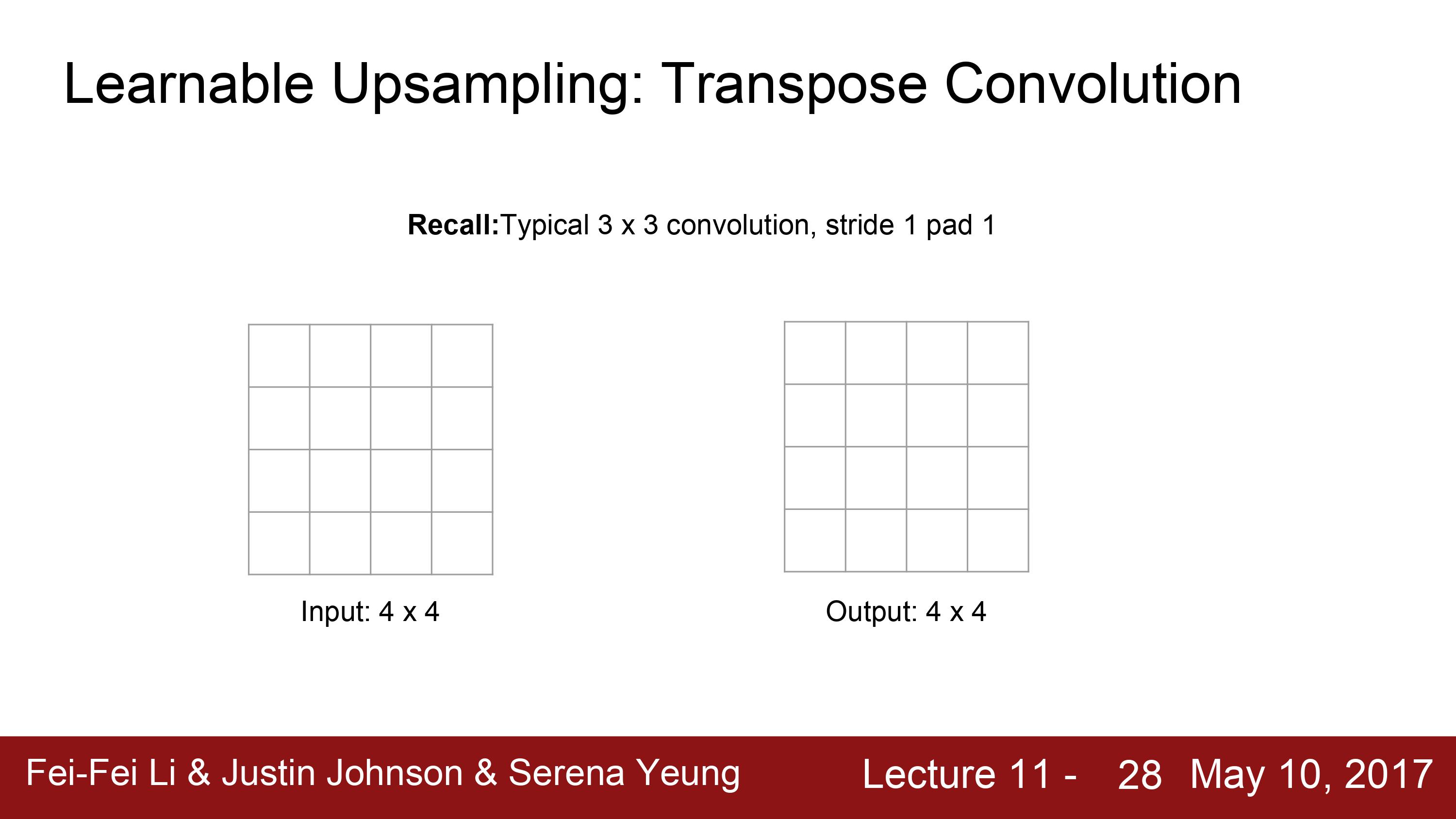 Learnable Upsampling: Transpose Convolution

Recall:Typical 3 x 3 convolution, stride 1 pad 1

Input: 4 x 4

Output: 4 x 4

Fei-Fei Li & Justin Johnson & Serena Yeung

Lecture 11 - 28 May 10, 2017